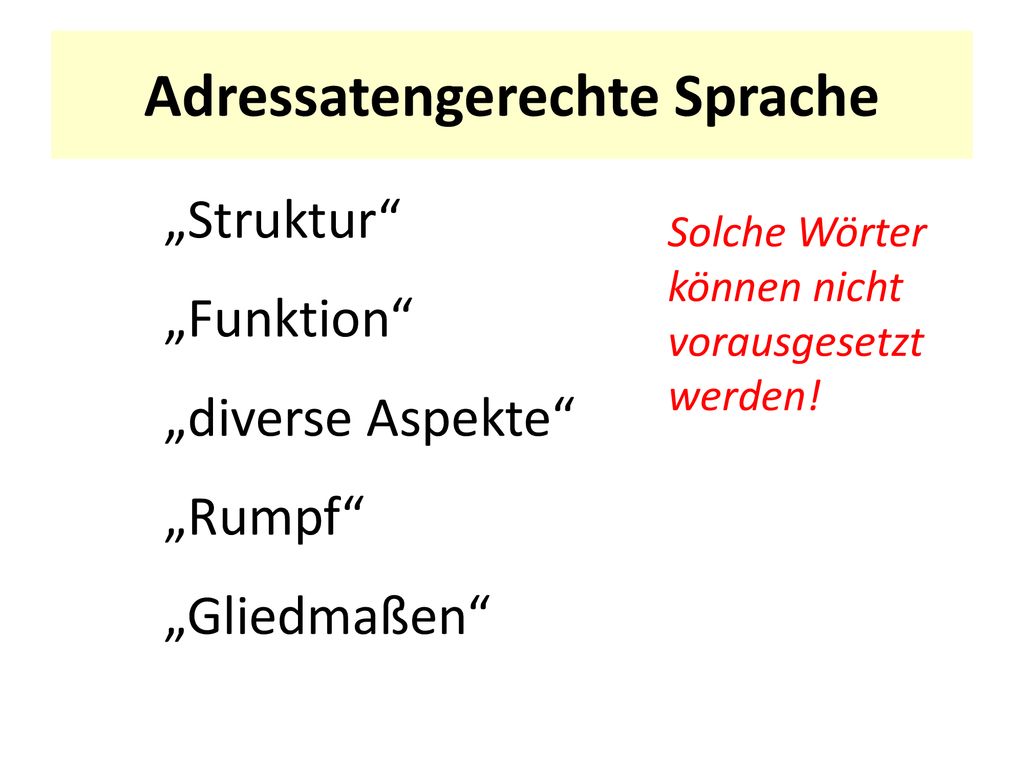 Adressatengerechte Sprache

„Struktur“

„Funktion“

„diverse Aspekte“

„Rumpf“

„Gliedmaßen“

Solche Wörter können nicht vorausgesetzt werden!